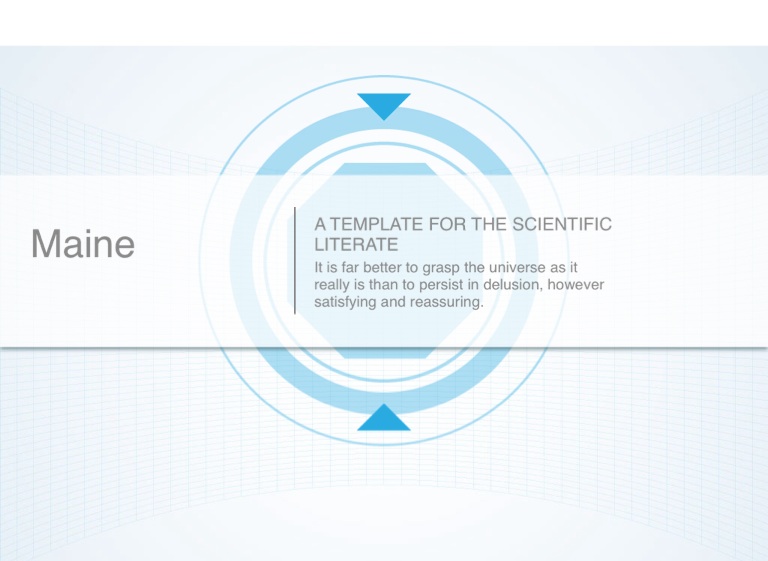 Maine

A TEMPLATE FOR THE SCIENTIFIC LITERATE

It is far better to grasp the universe as it really is than to persist in delusion, however satisfying and reassuring.